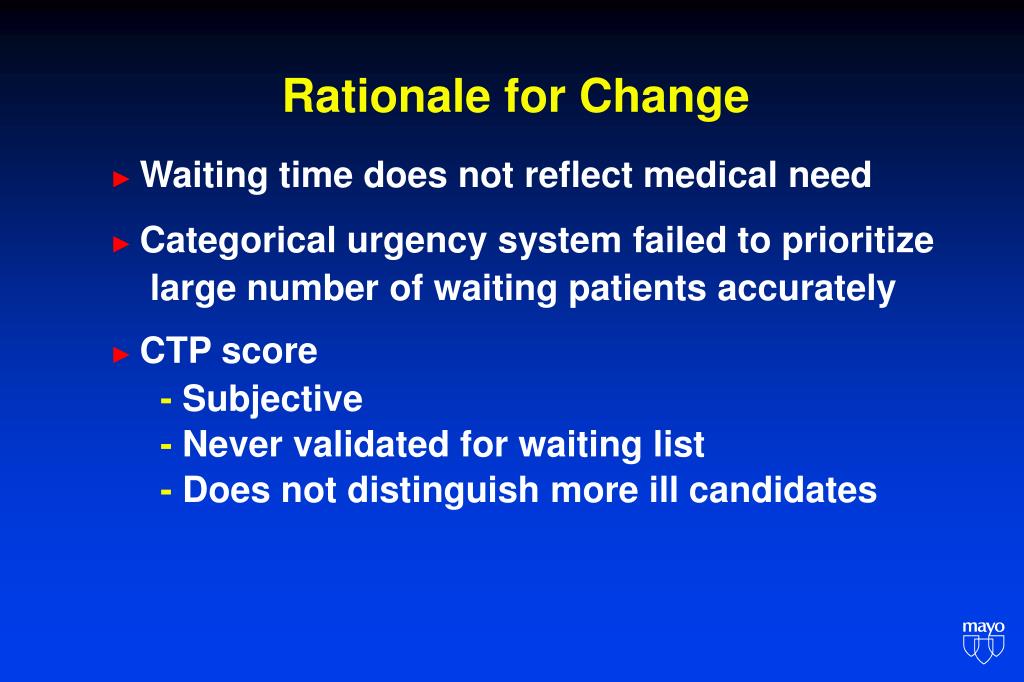 Rationale for Change

► Waiting time does not reflect medical need

► Categorical urgency system failed to prioritize large number of waiting patients accurately

► CTP score
- Subjective
- Never validated for waiting list
- Does not distinguish more ill candidates

mayo